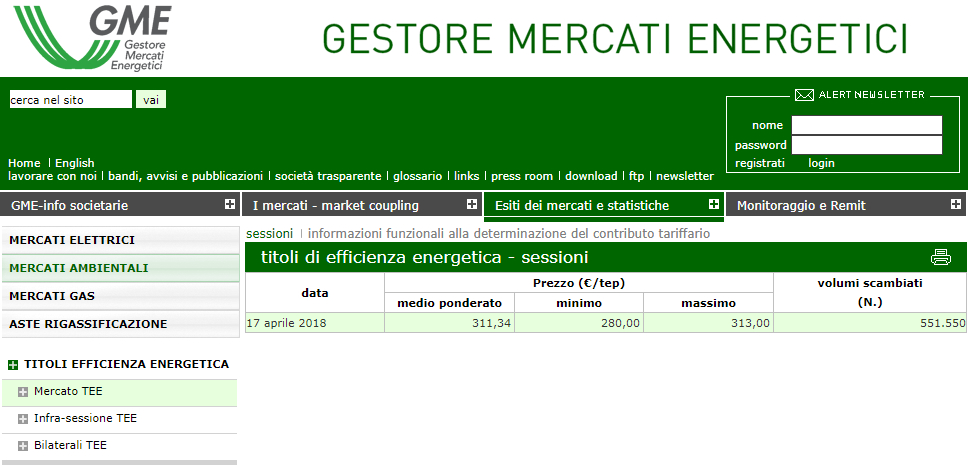 GME
Gestore Mercati Energetici

GESTORE MERCATI ENERGETICI

cerca nel sito vai

ALERT NEWSLETTER
nome
password
registrati login

Home | English
lavorare con noi | bandi, avvisi e pubblicazioni | società trasparente | glossario | links | press room | download | ftp | newsletter

GME-info societarie
I mercati - market coupling
Esiti dei mercati e statistiche
Monitoraggio e Remit

MERCATI ELETTRICI
MERCATI AMBIENTALI
MERCATI GAS
ASTE RIGASSIFICAZIONE

TITOLI EFFICIENZA ENERGETICA
Mercato TEE
Infra-sessione TEE
Bilaterali TEE

sessioni | informazioni funzionali alla determinazione del contributo tariffario

titoli di efficienza energetica - sessioni

| data | Prezzo (€/tep) | | | volumi scambiati (N.) |
|---|---|---|---|---|
| | medio ponderato | minimo | massimo | |
| 17 aprile 2018 | 311,34 | 280,00 | 313,00 | 551.550 |